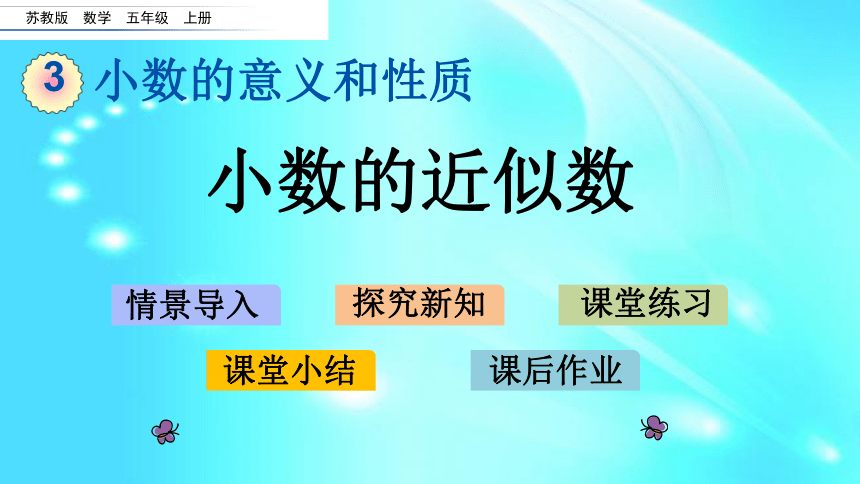 苏教版 数学 五年级 上册

3 小数的意义和性质

小数的近似数

情景导入

探究新知

课堂练习

课堂小结

课后作业